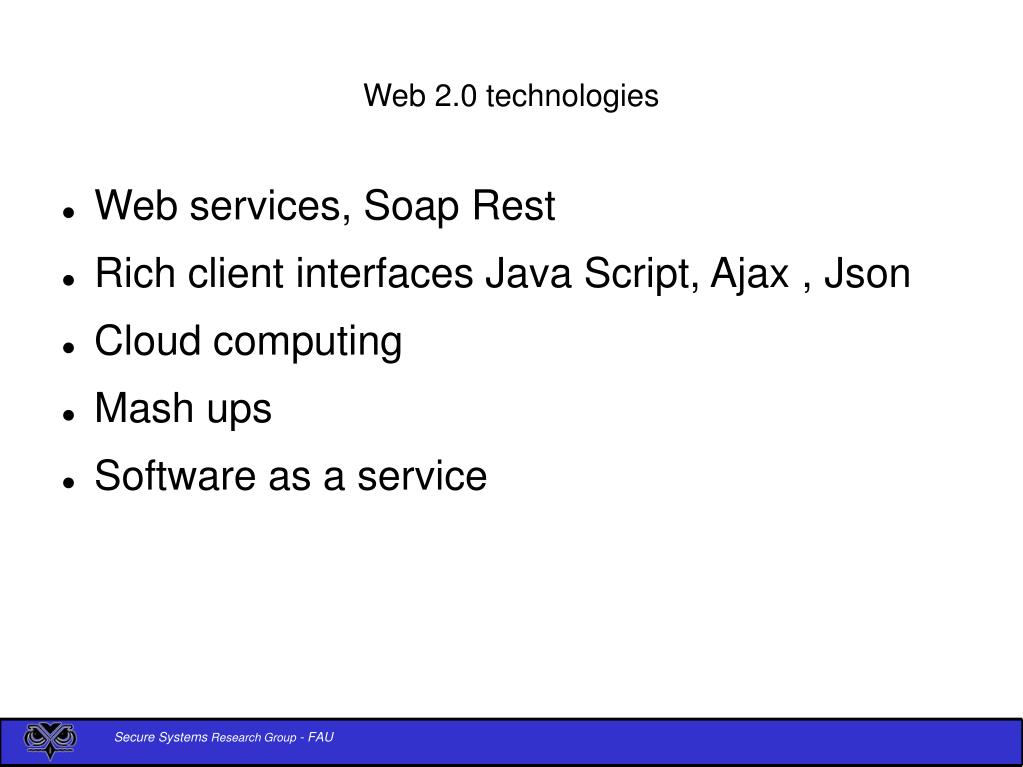 Web 2.0 technologies

- Web services, Soap Rest
- Rich client interfaces Java Script, Ajax , Json
- Cloud computing
- Mash ups
- Software as a service

Secure Systems Research Group - FAU